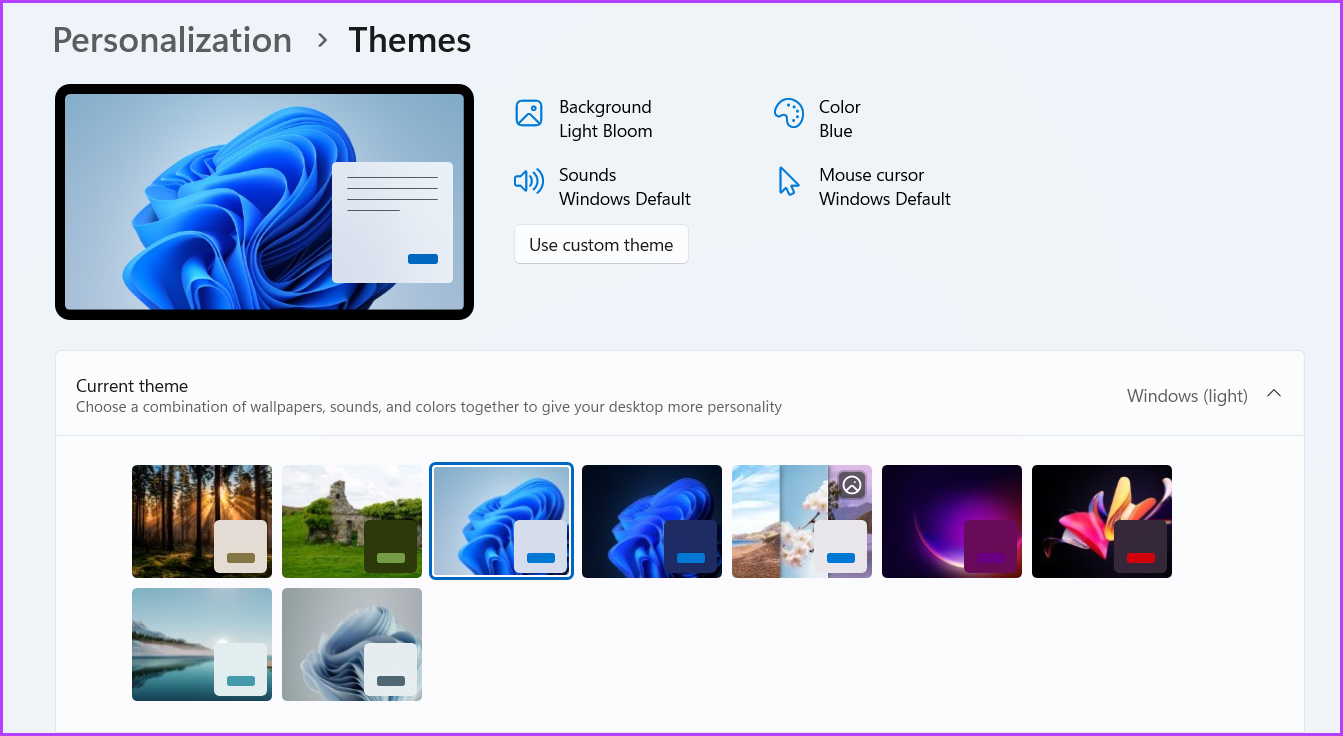 Personalization > Themes

Background
Light Bloom

Color
Blue

Sounds
Windows Default

Mouse cursor
Windows Default

Use custom theme

Current theme
Choose a combination of wallpapers, sounds, and colors together to give your desktop more personality

Windows (light)